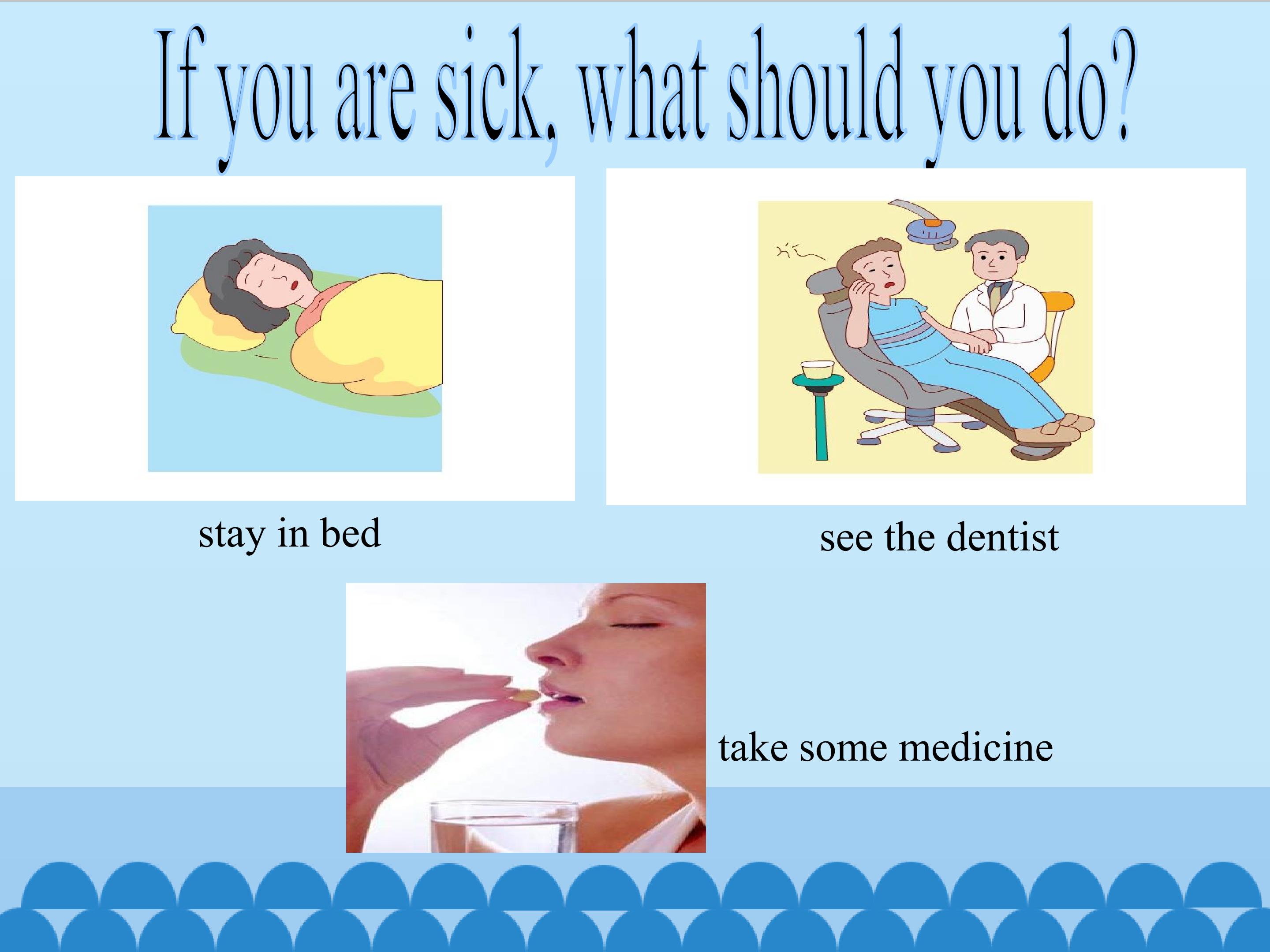 If you are sick, what should you do?

stay in bed

see the dentist

take some medicine